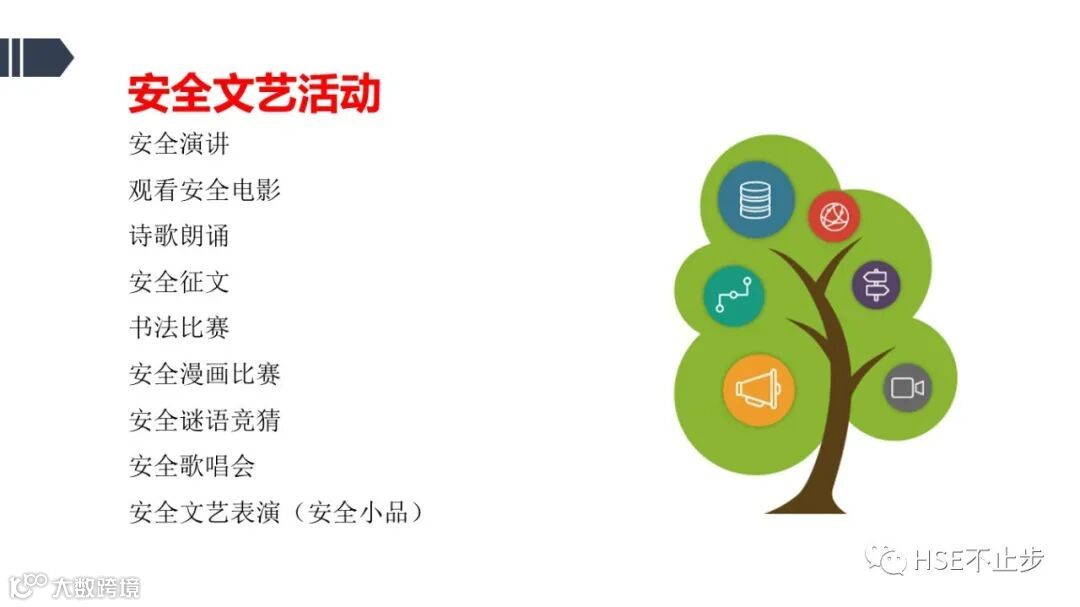 安全文艺活动

安全演讲

观看安全电影

诗歌朗诵

安全征文

书法比赛

安全漫画比赛

安全谜语竞猜

安全歌唱会

安全文艺表演（安全小品）

HSE不止步

大数跨境